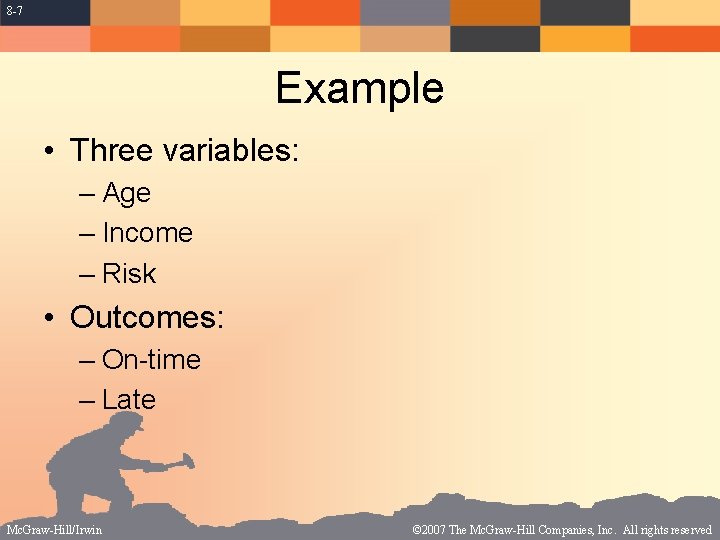 8-7

Example

• Three variables:
– Age
– Income
– Risk

• Outcomes:
– On-time
– Late

McGraw-Hill/Irwin

©2007 The McGraw-Hill Companies, Inc. All rights reserved